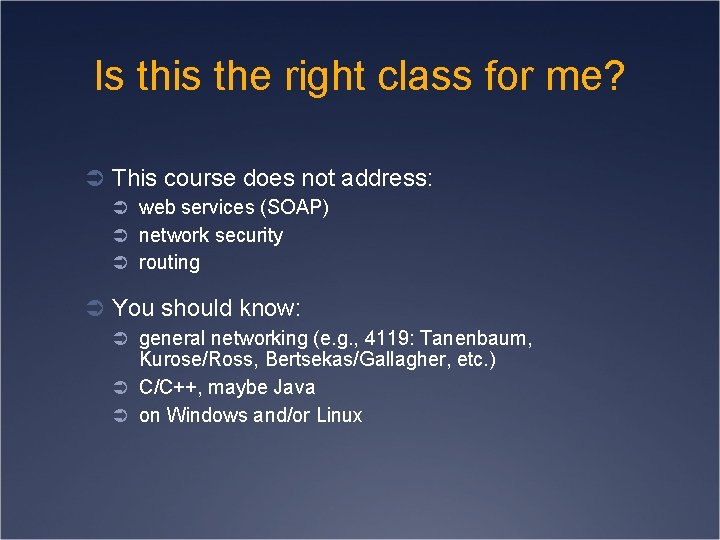 Is this the right class for me?

➲ This course does not address:
➲ web services (SOAP)
➲ network security
➲ routing

➲ You should know:
➲ general networking (e.g., 4119: Tanenbaum, Kurose/Ross, Bertsekas/Gallagher, etc.)
➲ C/C++, maybe Java
➲ on Windows and/or Linux